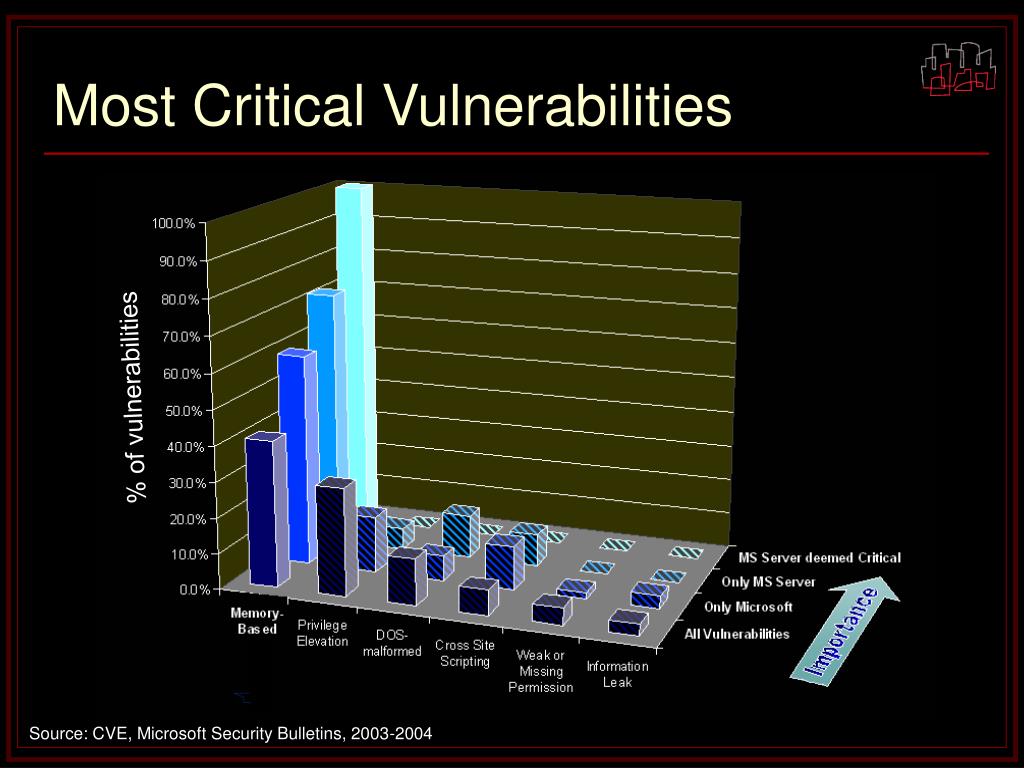 Most Critical Vulnerabilities

% of vulnerabilities

100.0%
90.0%
80.0%
70.0%
60.0%
50.0%
40.0%
30.0%
20.0%
10.0%
0.0%

Memory-Based

Privilege Elevation

DOS-malformed

Cross Site Scripting

Weak or Missing Permission

Information Leak

MS Server deemed Critical
Only MS Server
Only Microsoft
All Vulnerabilities

Importance

Source: CVE, Microsoft Security Bulletins, 2003-2004